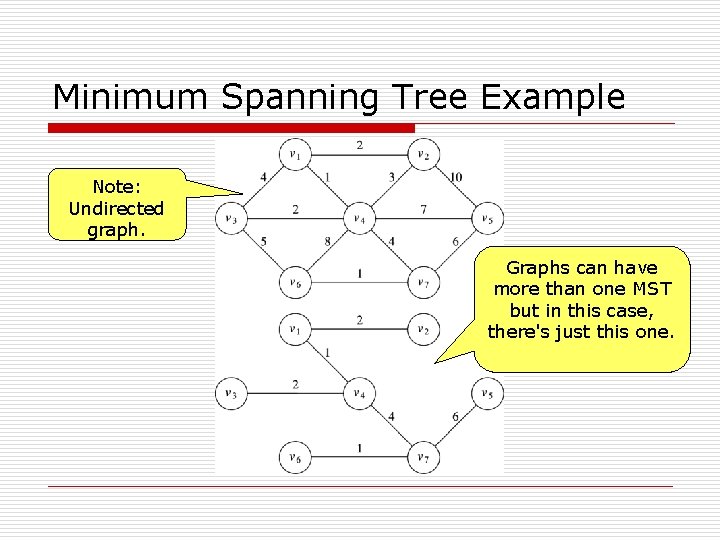 Minimum Spanning Tree Example

Note: Undirected graph.

$v_1$ 2 $v_2$
4 1 3 10
$v_3$ 2 $v_4$ 7 $v_5$
5 8 4 6
$v_6$ 1 $v_7$

Graphs can have more than one MST but in this case, there's just this one.

$v_1$ 2 $v_2$
1
$v_3$ 2 $v_4$ $v_5$
4 6
$v_6$ 1 $v_7$